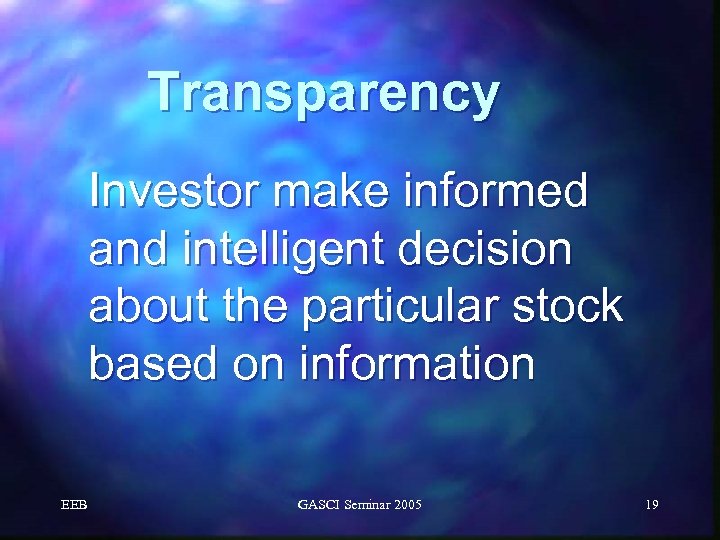 Transparency

Investor make informed and intelligent decision about the particular stock based on information

EEB

GASCI Seminar 2005

19